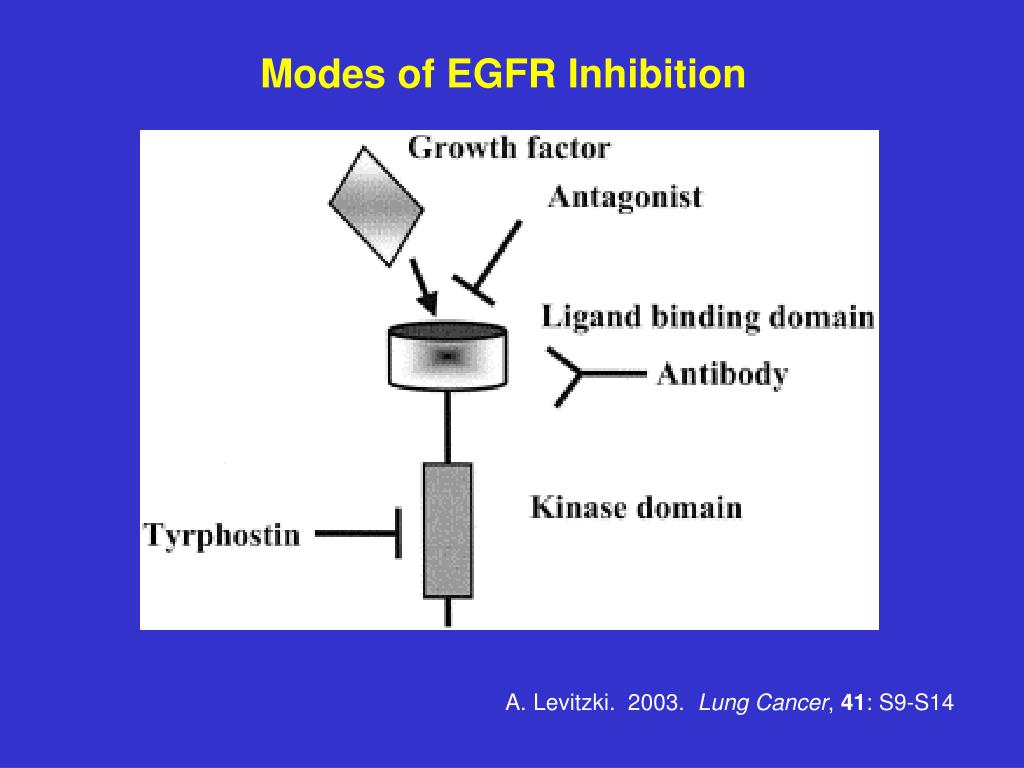 Modes of EGFR Inhibition

Growth factor

Antagonist

Ligand binding domain

Antibody

Kinase domain

Tyrphostin

A. Levitzki. 2003. Lung Cancer, 41: S9-S14